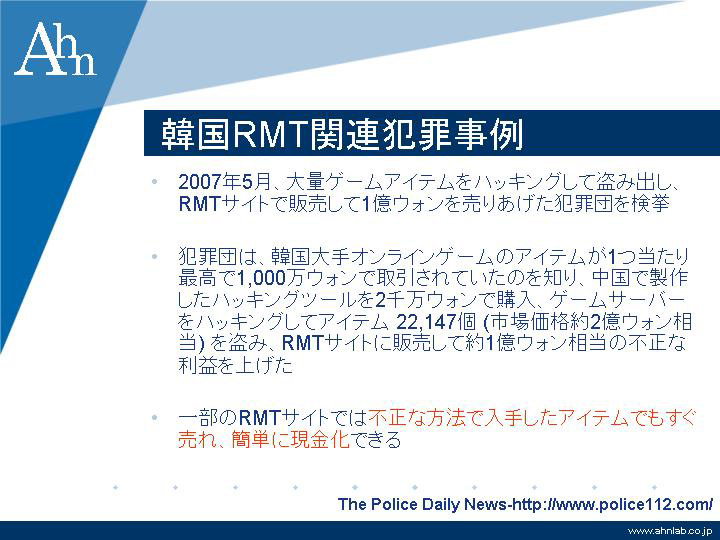 Ahn

韓国RMT関連犯罪事例

• 2007年5月、大量ゲームアイテムをハッキングして盗み出し、RMTサイトで販売して1億ウォンを売りあげた犯罪団を検挙

• 犯罪団は、韓国大手オンラインゲームのアイテムが1つ当たり最高で1,000万ウォンで取引されていたのを知り、中国で製作したハッキングツールを2千万ウォンで購入、ゲームサーバーをハッキングしてアイテム 22,147個 (市場価格約2億ウォン相当) を盗み、RMTサイトに販売して約1億ウォン相当の不正な利益を上げた

• 一部のRMTサイトでは不正な方法で入手したアイテムでもすぐ売れ、簡単に現金化できる

The Police Daily News-http://www.police112.com/

www.ahnlab.co.jp